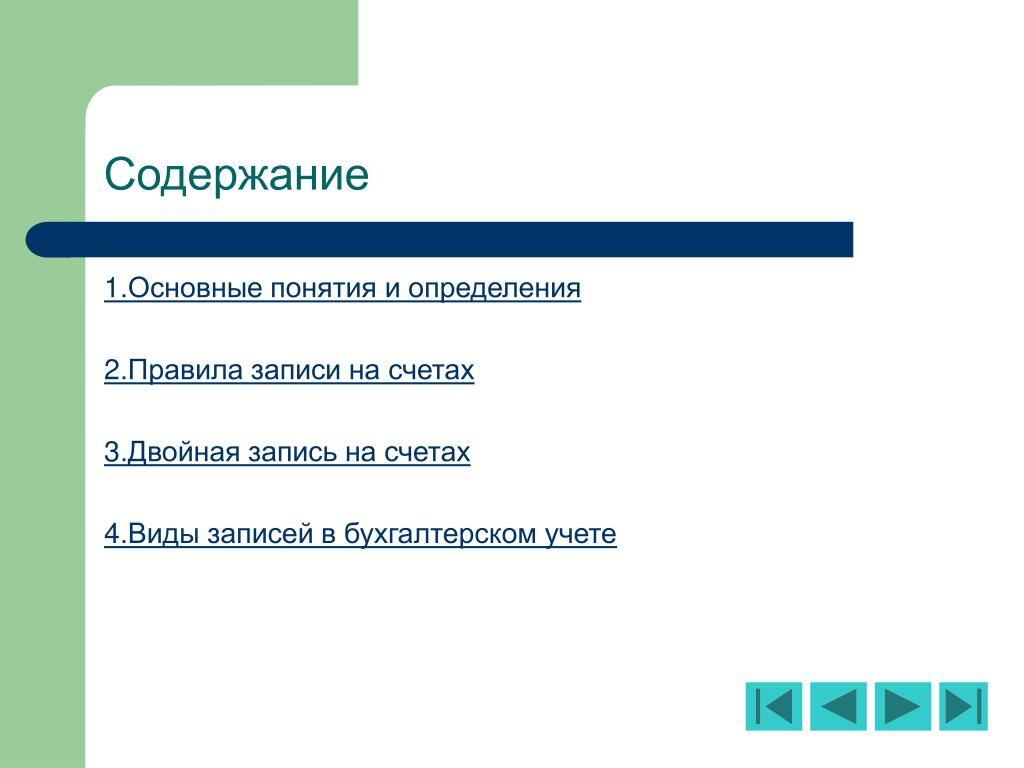 Содержание

1.Основные понятия и определения

2.Правила записи на счетах

3.Двойная запись на счетах

4.Виды записей в бухгалтерском учете